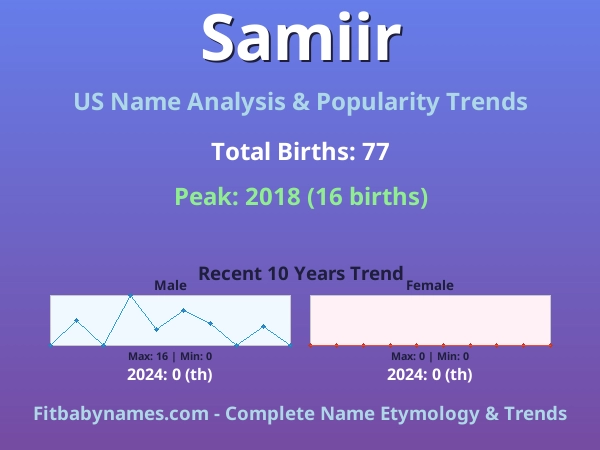 Samiir

US Name Analysis & Popularity Trends

Total Births: 77

Peak: 2018 (16 births)

Recent 10 Years Trend

Male

Max: 16 | Min: 0

2024: 0 (th)

Female

Max: 0 | Min: 0

2024: 0 (th)

Fitbabynames.com - Complete Name Etymology & Trends